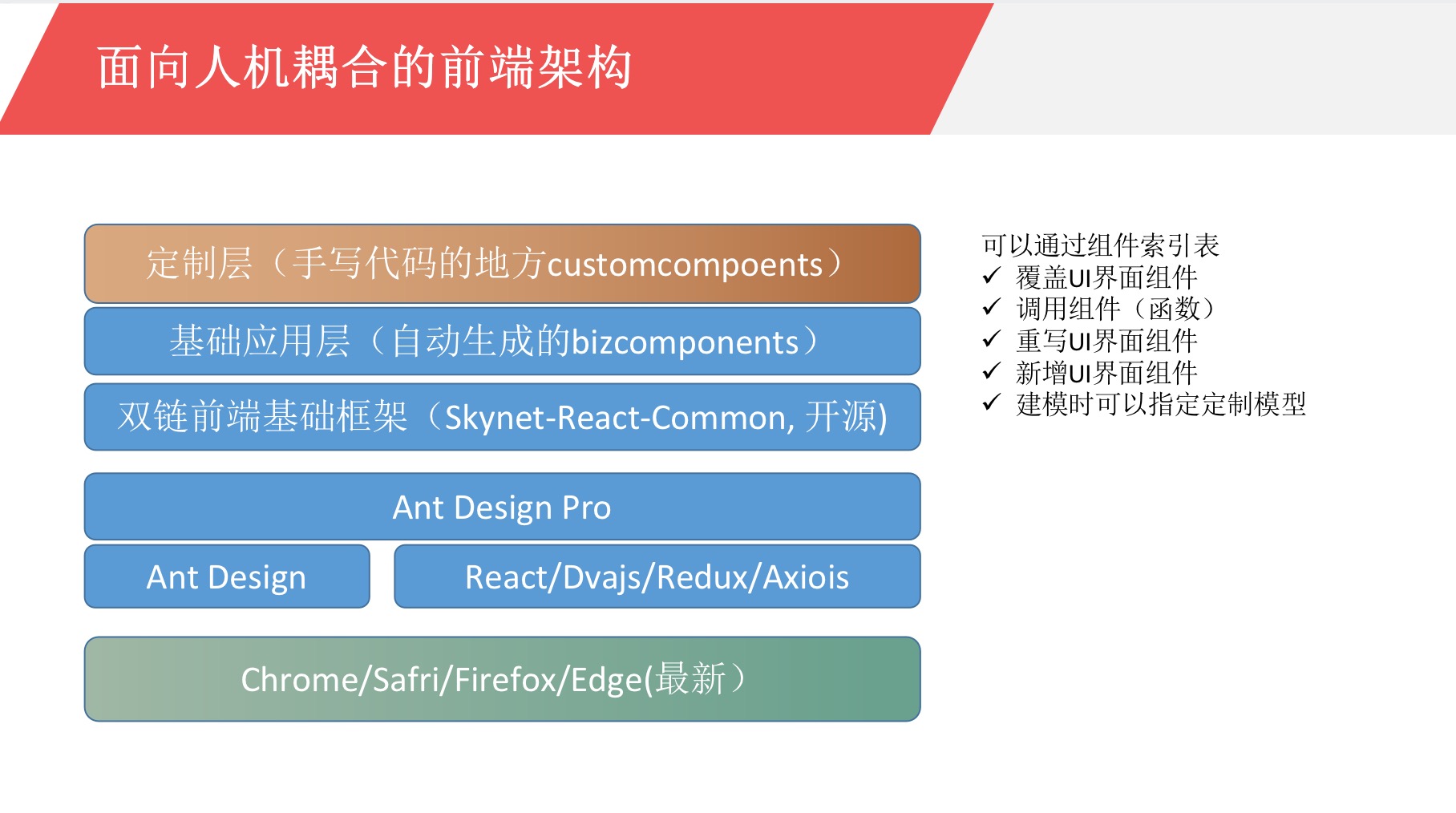 面向人机耦合的前端架构

定制层（手写代码的地方customcompoents）

基础应用层（自动生成的bizcomponents）

双链前端基础框架（Skynet-React-Common, 开源)

Ant Design Pro

Ant Design

React/Dvajs/Redux/Axiois

Chrome/Safri/Firefox/Edge(最新）

可以通过组件索引表
✓ 覆盖UI界面组件
✓ 调用组件（函数）
✓ 重写UI界面组件
✓ 新增UI界面组件
✓ 建模时可以指定定制模型